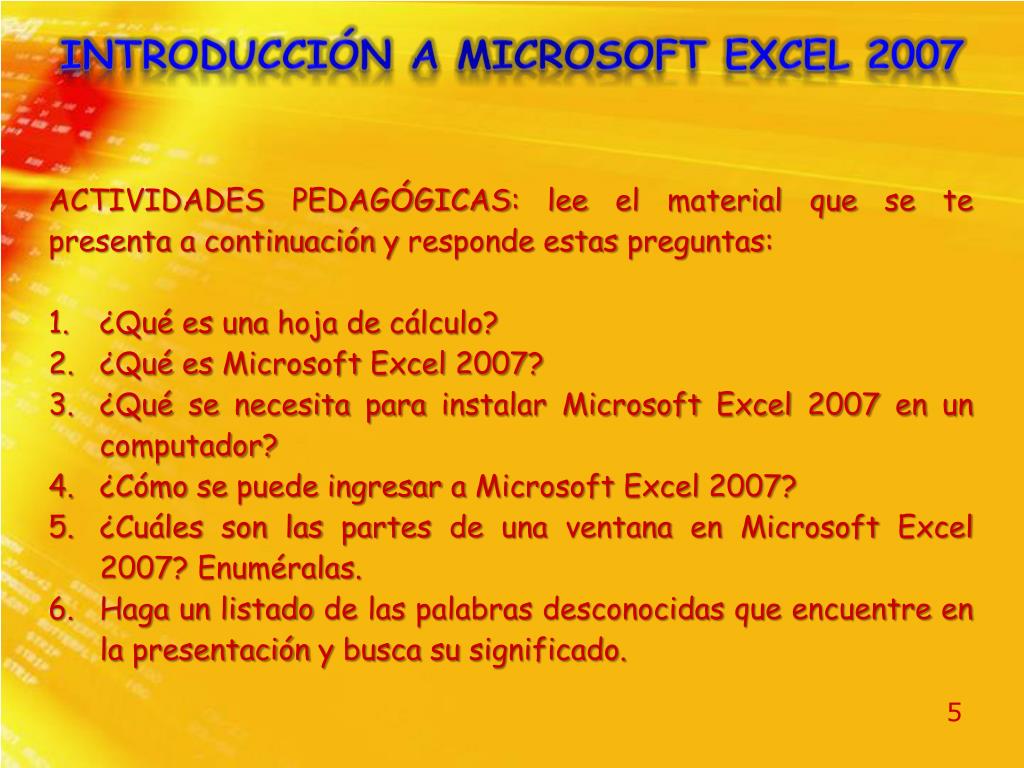 INTRODUCCIÓN A MICROSOFT EXCEL 2007

ACTIVIDADES PEDAGÓGICAS: lee el material que se te presenta a continuación y responde estas preguntas:

1. ¿Qué es una hoja de cálculo?
2. ¿Qué es Microsoft Excel 2007?
3. ¿Qué se necesita para instalar Microsoft Excel 2007 en un computador?
4. ¿Cómo se puede ingresar a Microsoft Excel 2007?
5. ¿Cuáles son las partes de una ventana en Microsoft Excel 2007? Enuméralas.
6. Haga un listado de las palabras desconocidas que encuentre en la presentación y busca su significado.

5